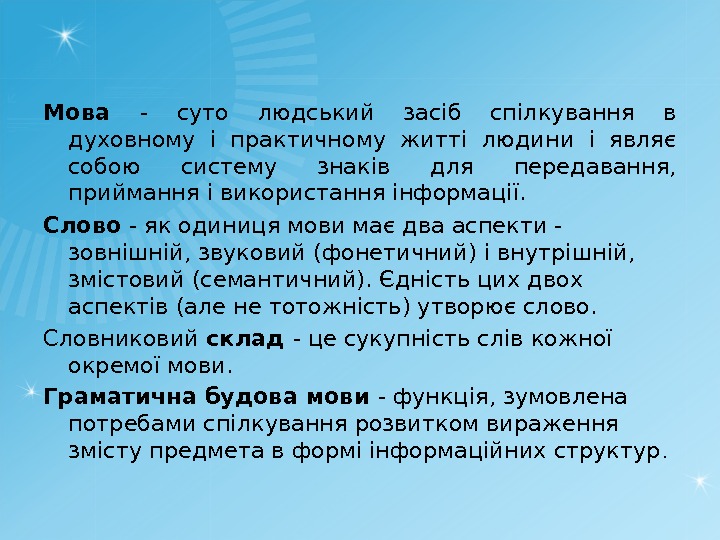 Мова - суто людський засіб спілкування в духовному і практичному житті людини і являє собою систему знаків для передавання, приймання і використання інформації.

Слово - як одиниця мови має два аспекти - зовнішній, звуковий (фонетичний) і внутрішній, змістовий (семантичний). Єдність цих двох аспектів (але не тотожність) утворює слово.

Словниковий склад - це сукупність слів кожної окремої мови.

Граматична будова мови - функція, зумовлена потребами спілкування розвитком вираження змісту предмета в формі інформаційних структур.